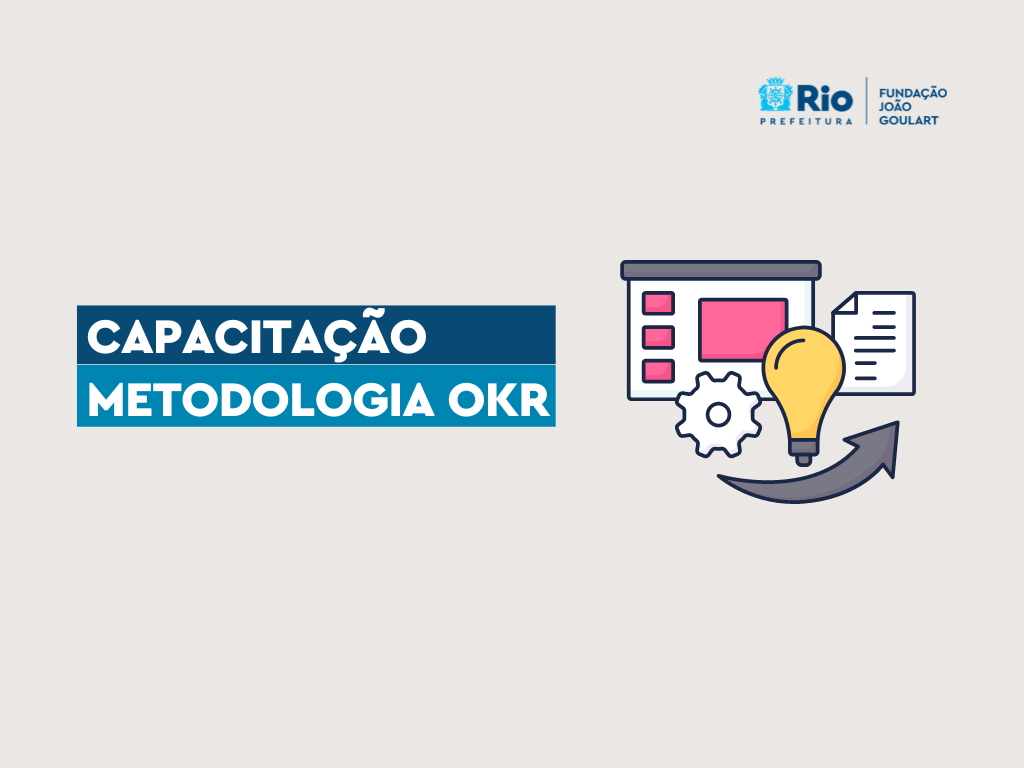 Rio
PREFEITURA
FUNDAÇÃO
JOÃO
GOULART

CAPACITAÇÃO
METODOLOGIA OKR